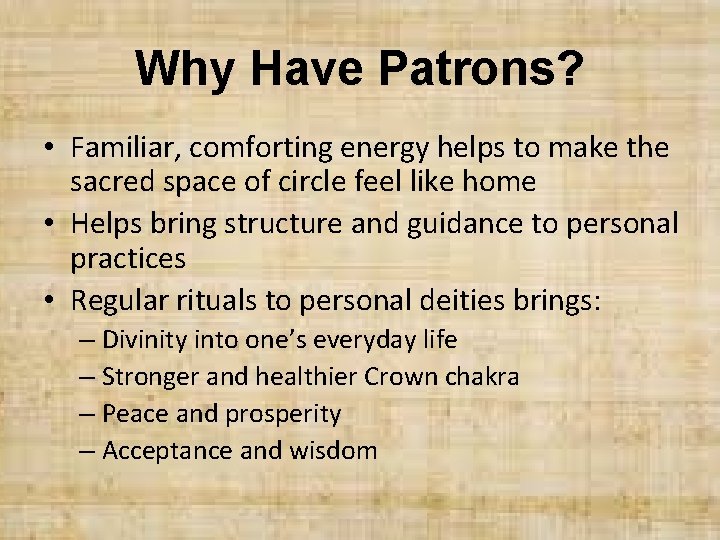 Why Have Patrons?

• Familiar, comforting energy helps to make the sacred space of circle feel like home
• Helps bring structure and guidance to personal practices
• Regular rituals to personal deities brings:
– Divinity into one's everyday life
– Stronger and healthier Crown chakra
– Peace and prosperity
– Acceptance and wisdom